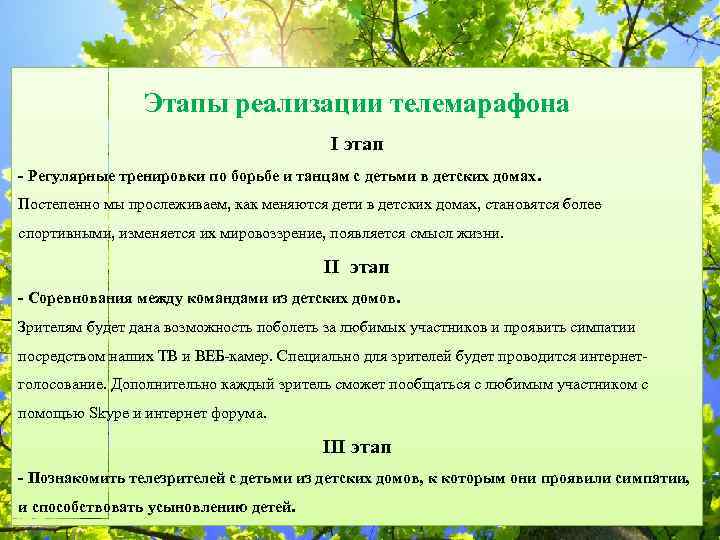 Этапы реализации телемарафона

I этап

- Регулярные тренировки по борьбе и танцам с детьми в детских домах.

Постепенно мы прослеживаем, как меняются дети в детских домах, становятся более спортивными, изменяется их мировоззрение, появляется смысл жизни.

II этап

- Соревнования между командами из детских домов.

Зрителям будет дана возможность поболеть за любимых участников и проявить симпатии посредством наших ТВ и ВЕБ-камер. Специально для зрителей будет проводится интернет-голосование. Дополнительно каждый зритель сможет пообщаться с любимым участником с помощью Skype и интернет форума.

III этап

- Познакомить телезрителей с детьми из детских домов, к которым они проявили симпатии, и способствовать усыновлению детей.